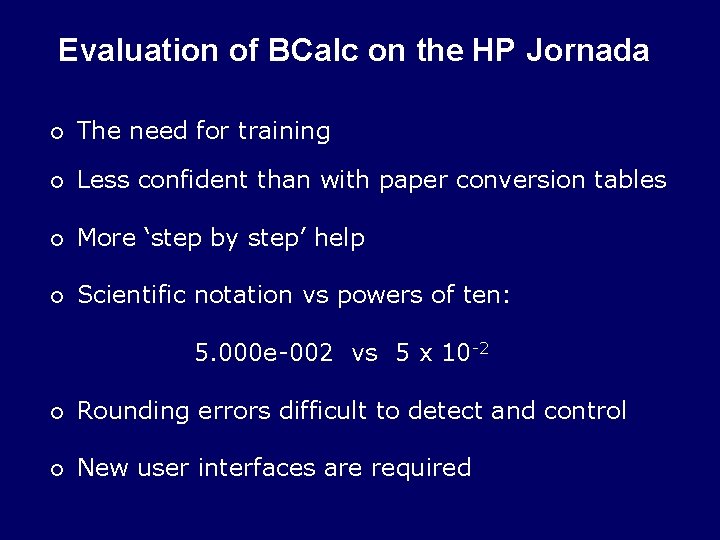 Evaluation of BCalc on the HP Jornada

o The need for training

o Less confident than with paper conversion tables

o More ‘step by step’ help

o Scientific notation vs powers of ten:

5.000e-002 vs $5 \times 10^{-2}$

o Rounding errors difficult to detect and control

o New user interfaces are required